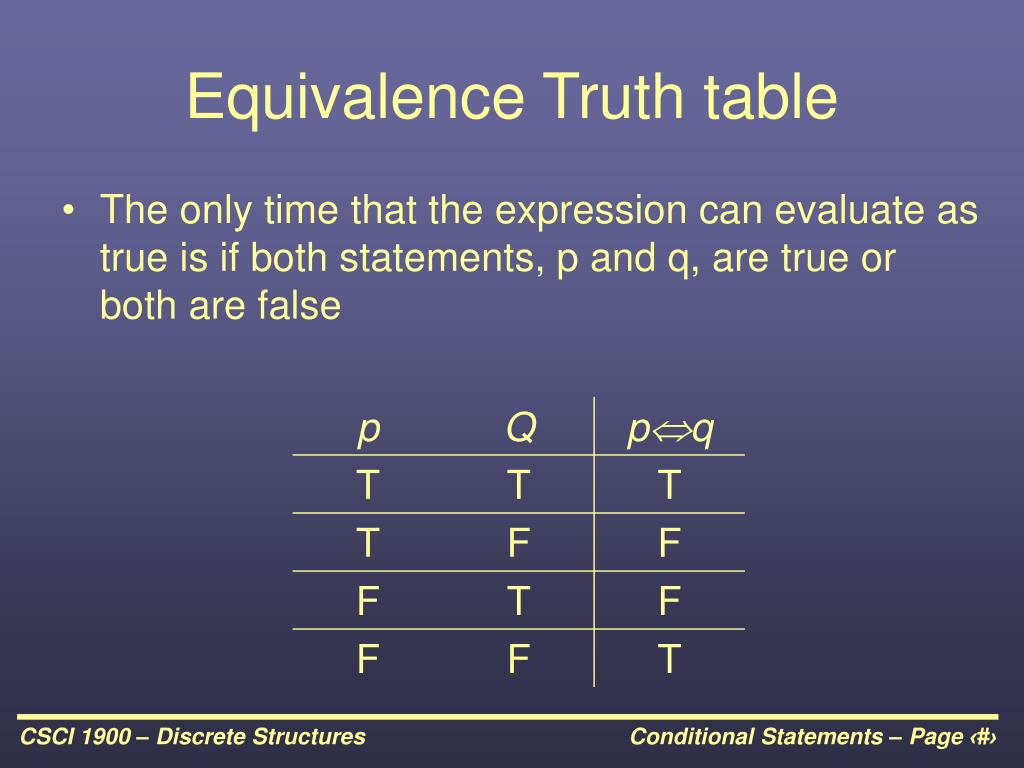 Equivalence Truth table

• The only time that the expression can evaluate as true is if both statements, p and q, are true or both are false

| $p$ | $Q$ | $p \Leftrightarrow q$ |
|---|---|---|
| T | T | T |
| T | F | F |
| F | T | F |
| F | F | T |

CSCI 1900 – Discrete Structures

Conditional Statements – Page ‹#›